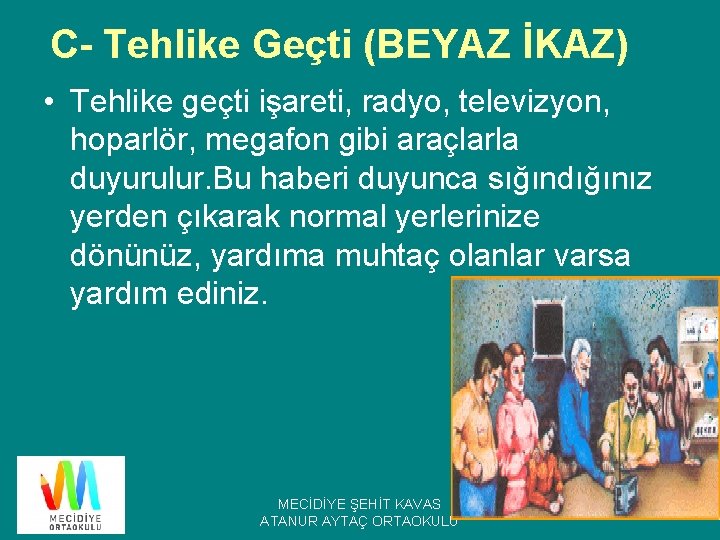 C- Tehlike Geçti (BEYAZ İKAZ)

• Tehlike geçti işareti, radyo, televizyon, hoparlör, megafon gibi araçlarla duyurulur.Bu haberi duyunca sığındığınız yerden çıkarak normal yerlerinize dönünüz, yardıma muhtaç olanlar varsa yardım ediniz.

MECİDİYE ORTAOKULU

MECİDİYE ŞEHİT KAVAS ATANUR AYTAÇ ORTAOKULU